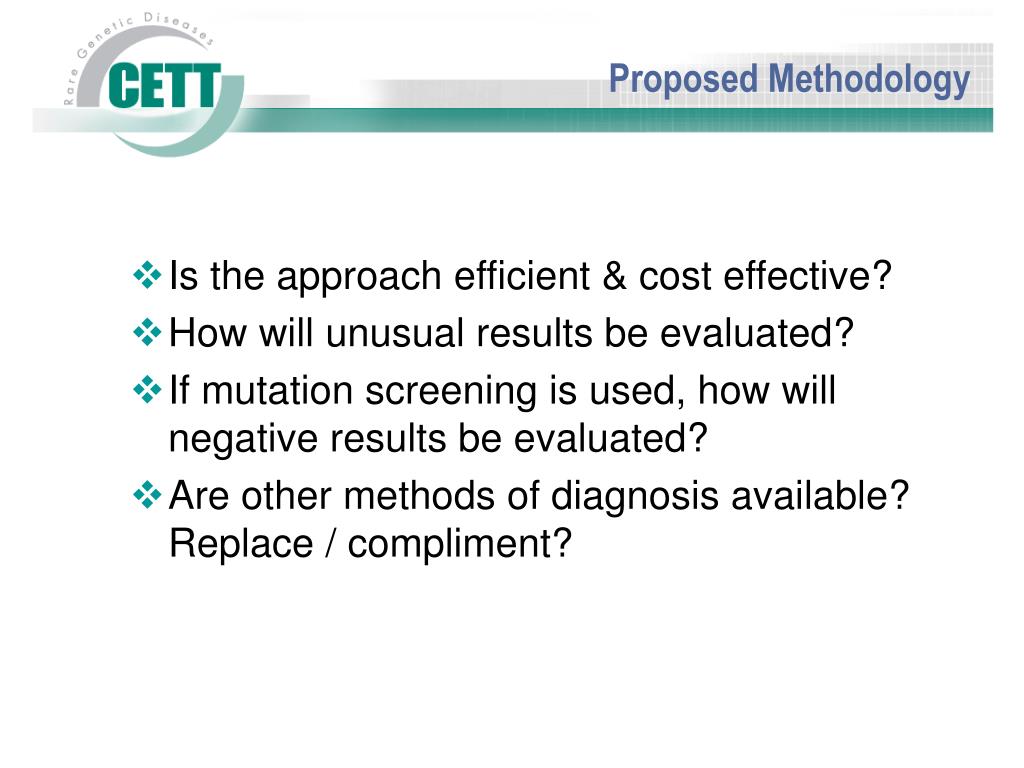 Rare Genetic Diseases
CETT

Proposed Methodology

❖ Is the approach efficient & cost effective?
❖ How will unusual results be evaluated?
❖ If mutation screening is used, how will negative results be evaluated?
❖ Are other methods of diagnosis available? Replace / compliment?